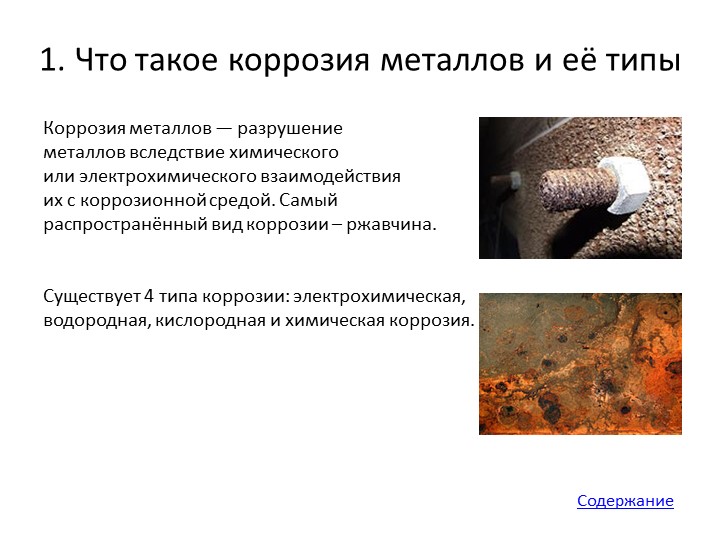 1. Что такое коррозия металлов и её типы

Коррозия металлов — разрушение металлов вследствие химического или электрохимического взаимодействия их с коррозионной средой. Самый распространённый вид коррозии – ржавчина.

Существует 4 типа коррозии: электрохимическая, водородная, кислородная и химическая коррозия.

Содержание